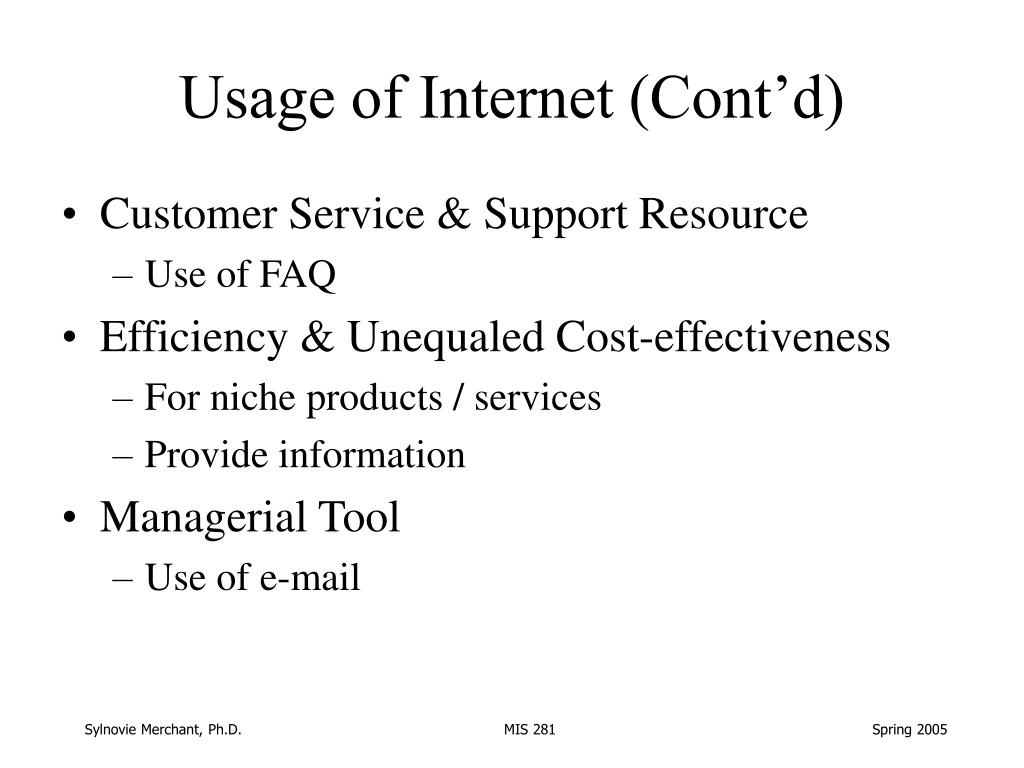 Usage of Internet (Cont’d)

• Customer Service & Support Resource
– Use of FAQ
• Efficiency & Unequaled Cost-effectiveness
– For niche products / services
– Provide information
• Managerial Tool
– Use of e-mail

Sylnovie Merchant, Ph.D.
MIS 281
Spring 2005